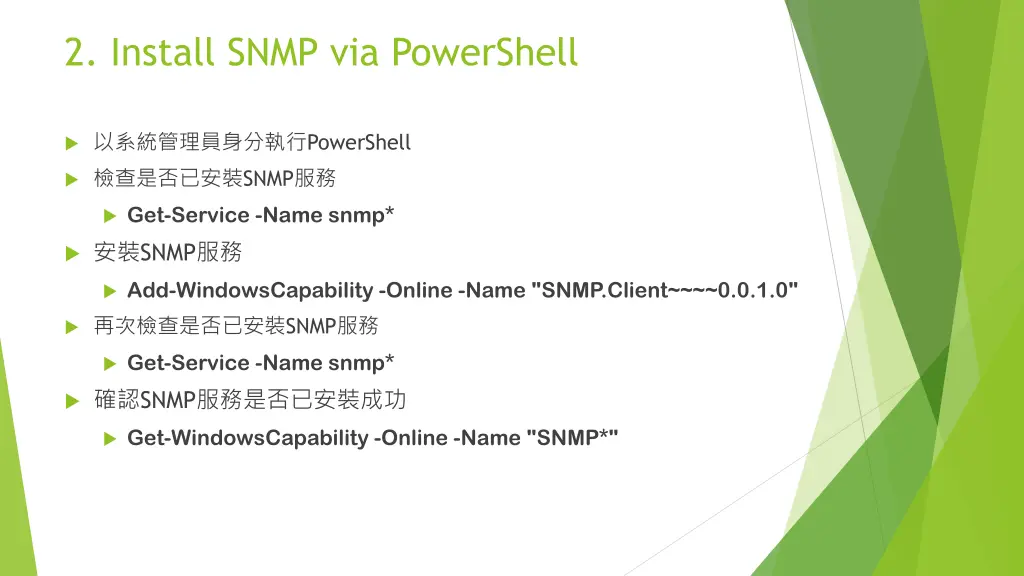 2. Install SNMP via PowerShell

以系統管理員身分執行PowerShell

檢查是否已安裝SNMP服務

Get-Service -Name snmp*

安裝SNMP服務

Add-WindowsCapability -Online -Name "SNMP.Client~~~~0.0.1.0"

再次檢查是否已安裝SNMP服務

Get-Service -Name snmp*

確認SNMP服務是否已安裝成功

Get-WindowsCapability -Online -Name "SNMP*"